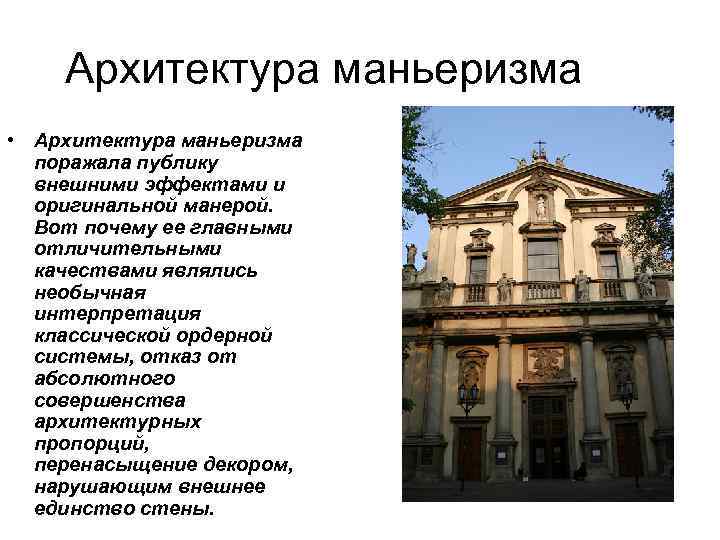 Архитектура маньеризма

• Архитектура маньеризма поражала публику внешними эффектами и оригинальной манерой. Вот почему ее главными отличительными качествами являлись необычная интерпретация классической ордерной системы, отказ от абсолютного совершенства архитектурных пропорций, перенасыщение декором, нарушающим внешнее единство стены.